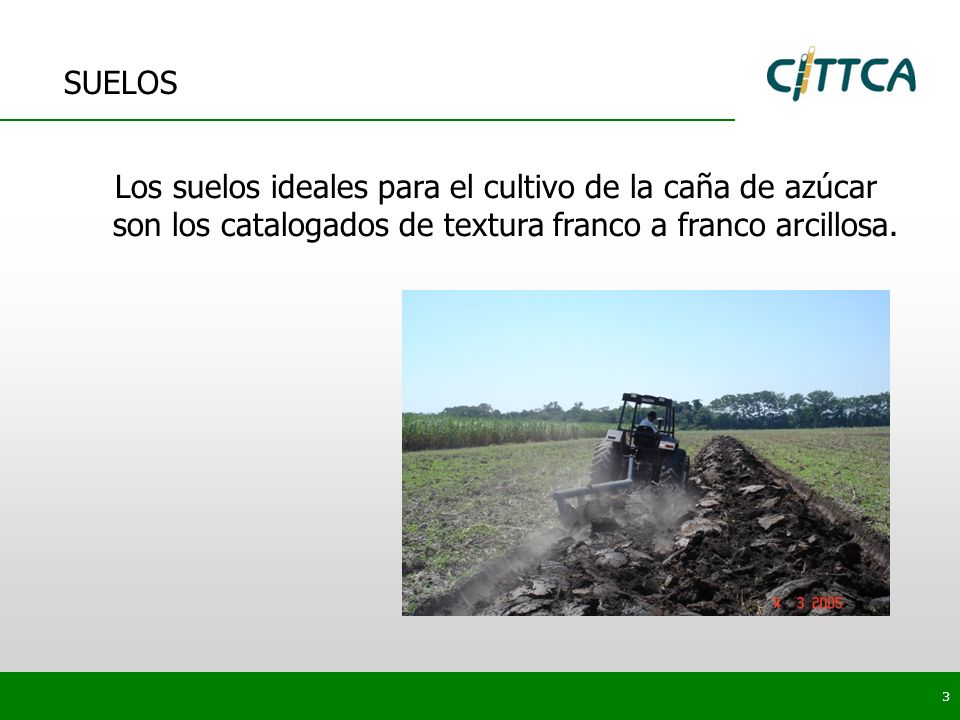 SUELOS

CITTCA

Los suelos ideales para el cultivo de la caña de azúcar son los catalogados de textura franco a franco arcillosa.

4 3 2005

3